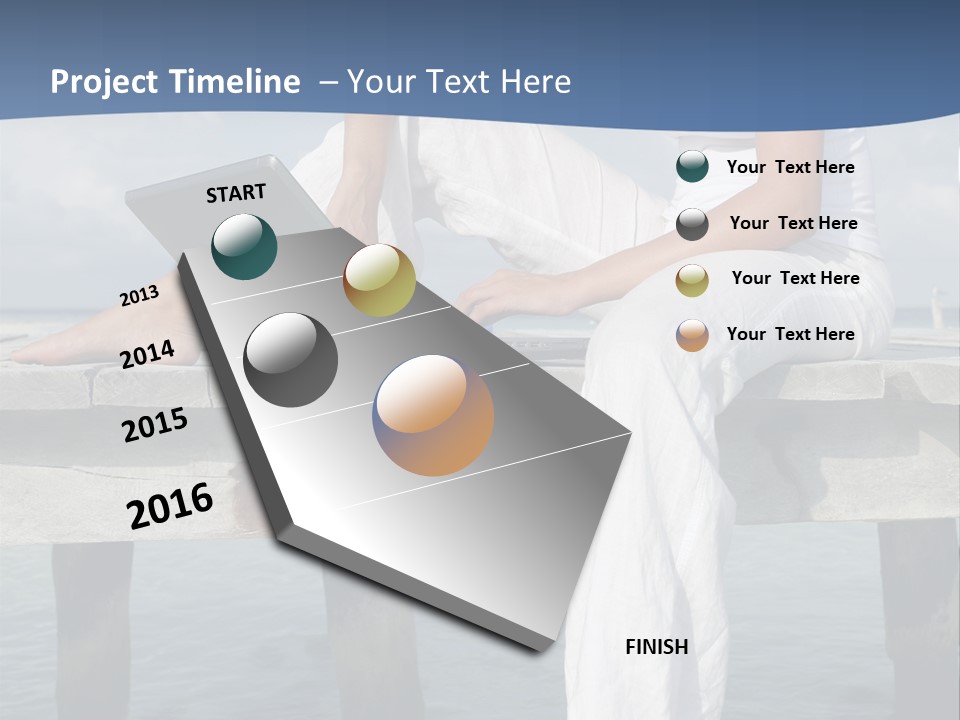 Project Timeline – Your Text Here

START

2013

2014

2015

2016

Your Text Here

Your Text Here

Your Text Here

Your Text Here

FINISH